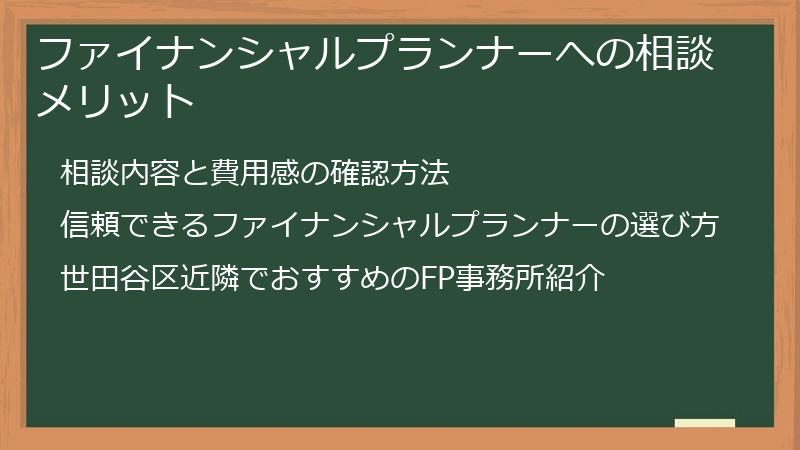 ファイナンシャルプランナーへの相談メリット

相談内容と費用感の確認方法

信頼できるファイナンシャルプランナーの選び方

世田谷区近隣でおすすめのFP事務所紹介